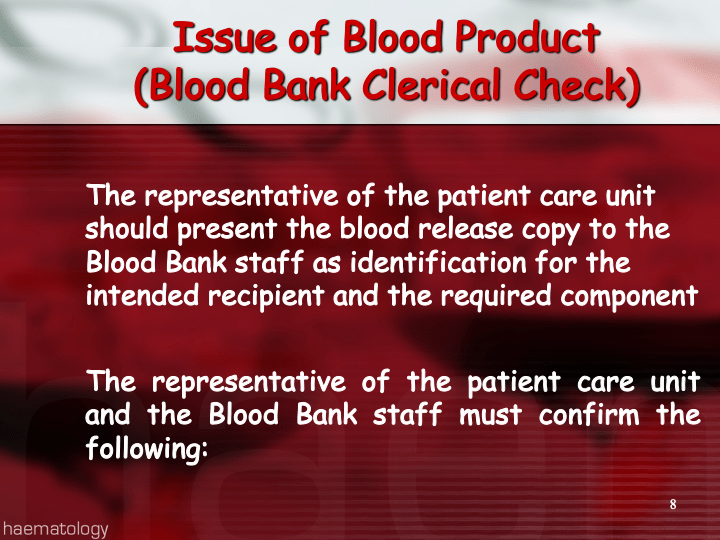 Issue of Blood Product
(Blood Bank Clerical Check)

The representative of the patient care unit should present the blood release copy to the Blood Bank staff as identification for the intended recipient and the required component

The representative of the patient care unit and the Blood Bank staff must confirm the following:

8

haematology